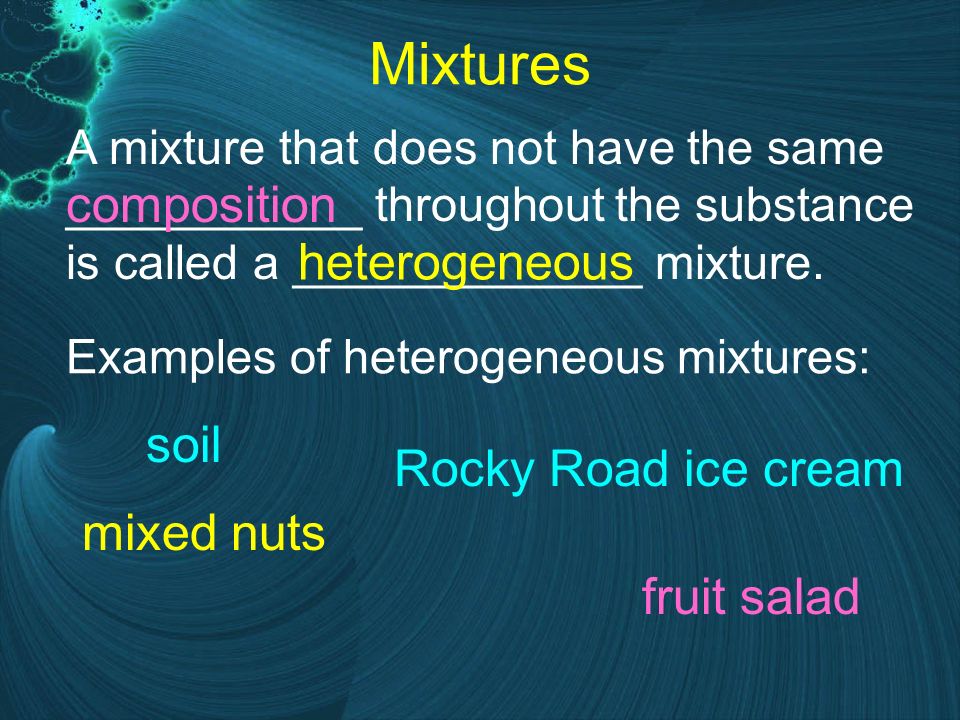 Mixtures

A mixture that does not have the same composition throughout the substance is called a heterogeneous mixture.

Examples of heterogeneous mixtures:

soil

Rocky Road ice cream

mixed nuts

fruit salad